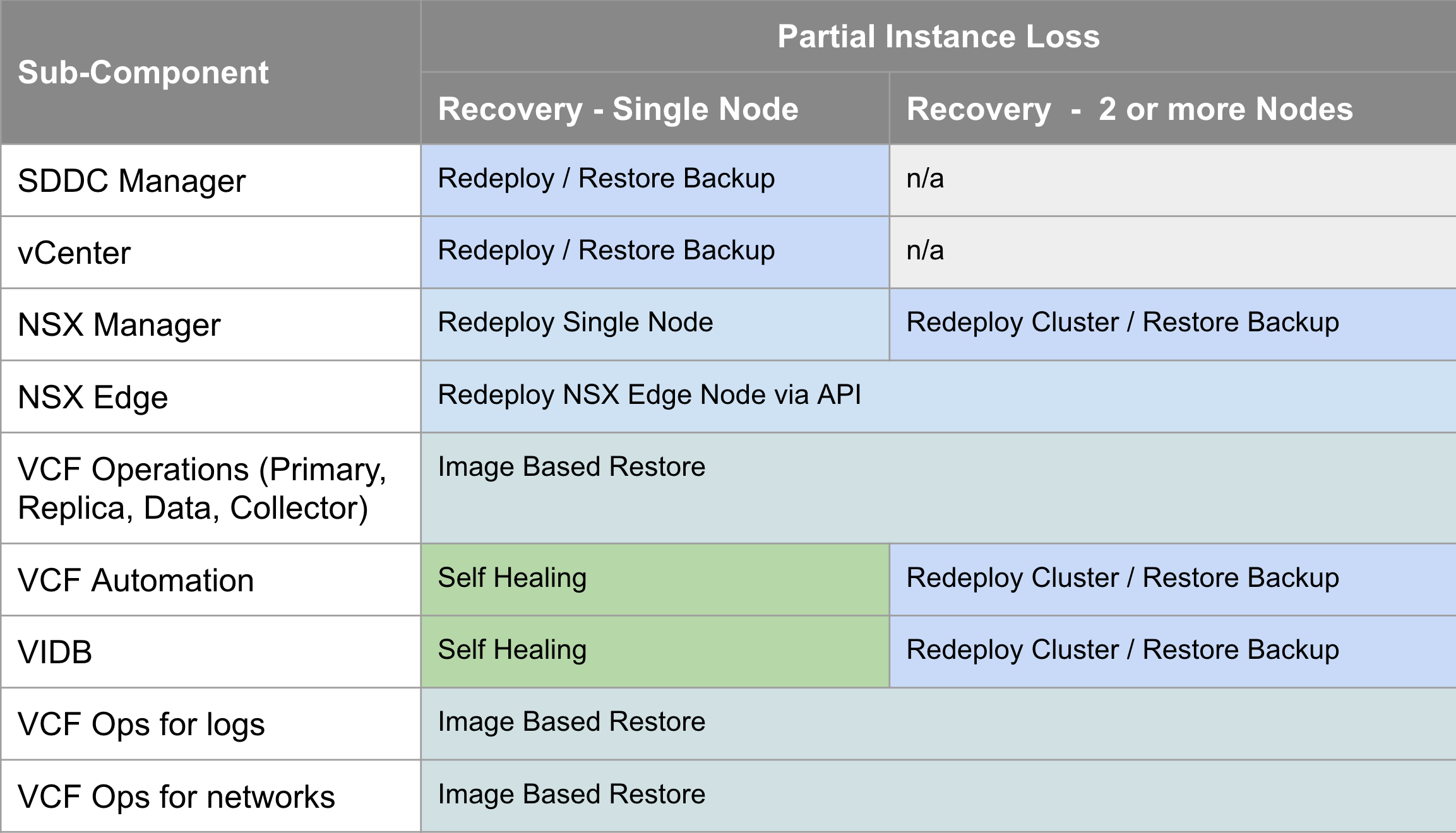 | Sub-Component | Partial Instance Loss | |
|---|---|---|
| | Recovery - Single Node | Recovery - 2 or more Nodes |
| SDDC Manager | Redeploy / Restore Backup | n/a |
| vCenter | Redeploy / Restore Backup | n/a |
| NSX Manager | Redeploy Single Node | Redeploy Cluster / Restore Backup |
| NSX Edge | Redeploy NSX Edge Node via API | |
| VCF Operations (Primary, Replica, Data, Collector) | Image Based Restore | |
| VCF Automation | Self Healing | Redeploy Cluster / Restore Backup |
| VIDB | Self Healing | Redeploy Cluster / Restore Backup |
| VCF Ops for logs | Image Based Restore | |
| VCF Ops for networks | Image Based Restore | |